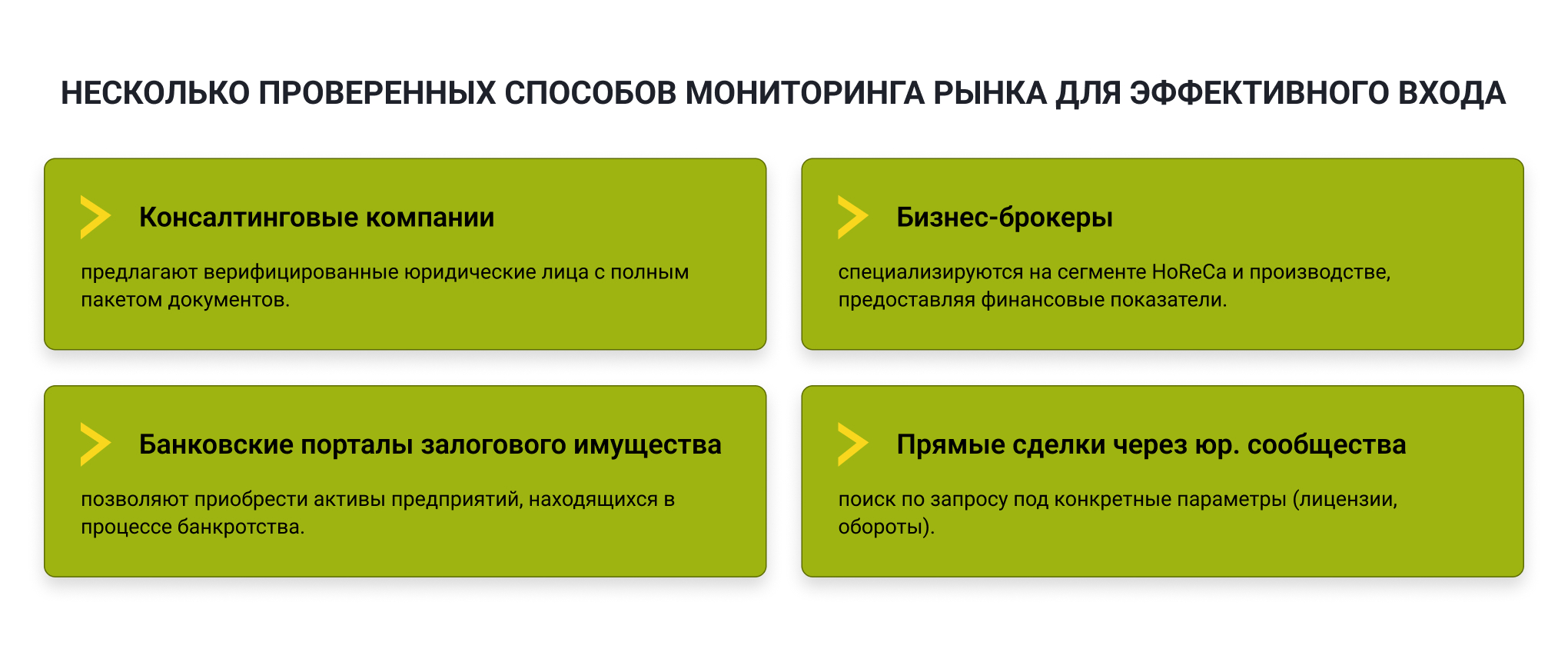 НЕСКОЛЬКО ПРОВЕРЕННЫХ СПОСОБОВ МОНИТОРИНГА РЫНКА ДЛЯ ЭФФЕКТИВНОГО ВХОДА

Консалтинговые компании

предлагают верифицированные юридические лица с полным пакетом документов.

Бизнес-брокеры

специализируются на сегменте HoReCa и производстве, предоставляя финансовые показатели.

Банковские порталы залогового имущества

позволяют приобрести активы предприятий, находящихся в процессе банкротства.

Прямые сделки через юр. сообщества

поиск по запросу под конкретные параметры (лицензии, обороты).